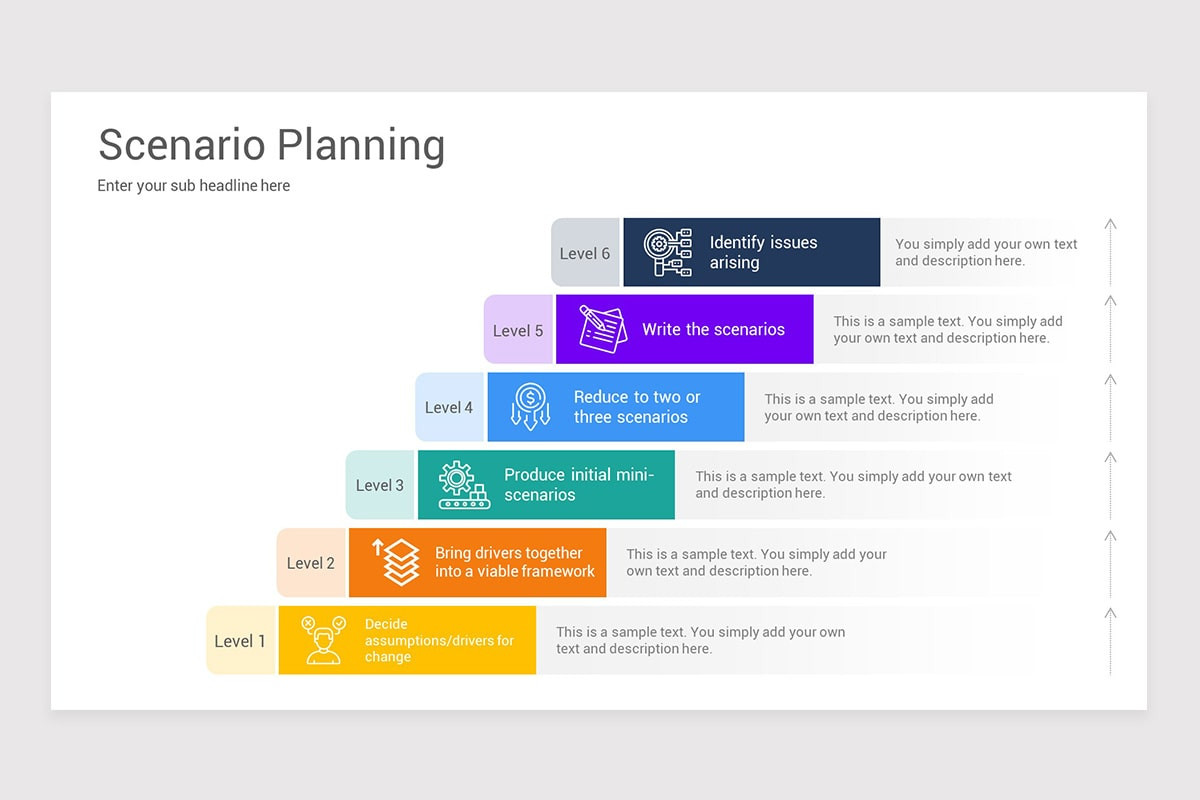 Scenario Planning

Enter your sub headline here

Level 6 Identify issues arising You simply add your own text and description here.

Level 5 Write the scenarios This is a sample text. You simply add your own text and description here.

Level 4 Reduce to two or three scenarios This is a sample text. You simply add your own text and description here.

Level 3 Produce initial mini-scenarios This is a sample text. You simply add your own text and description here.

Level 2 Bring drivers together into a viable framework This is a sample text. You simply add your own text and description here.

Level 1 Decide assumptions/drivers for change This is a sample text. You simply add your own text and description here.